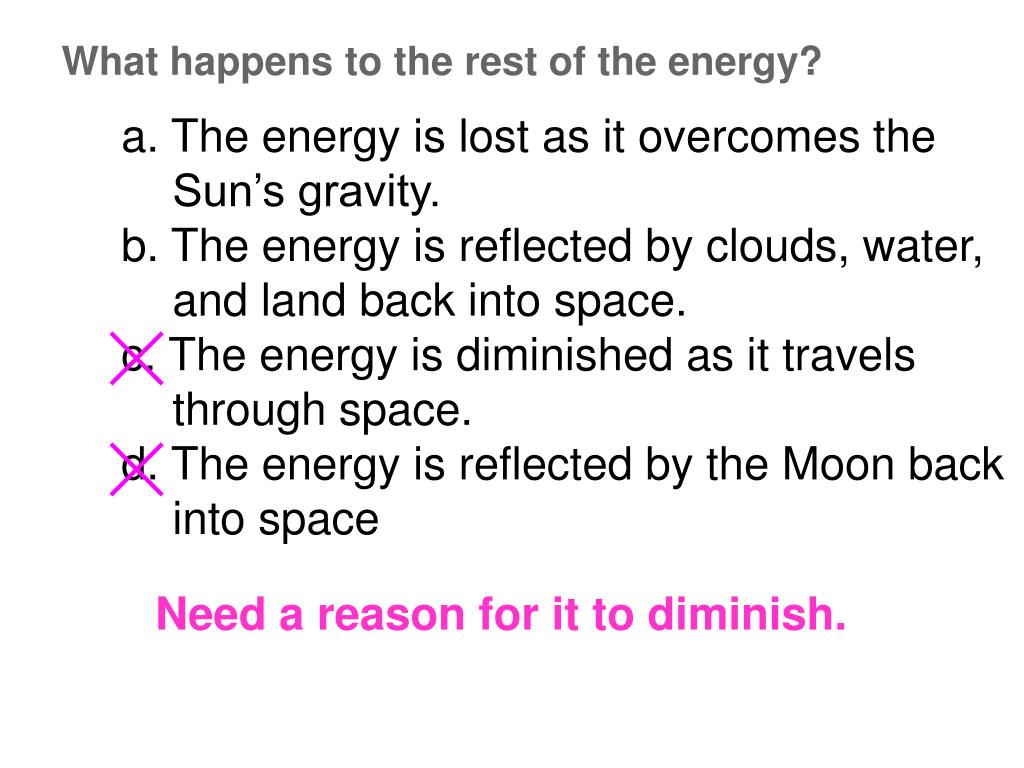 What happens to the rest of the energy?

a. The energy is lost as it overcomes the Sun’s gravity.
b. The energy is reflected by clouds, water, and land back into space.
c. The energy is diminished as it travels through space.
d. The energy is reflected by the Moon back into space

Need a reason for it to diminish.